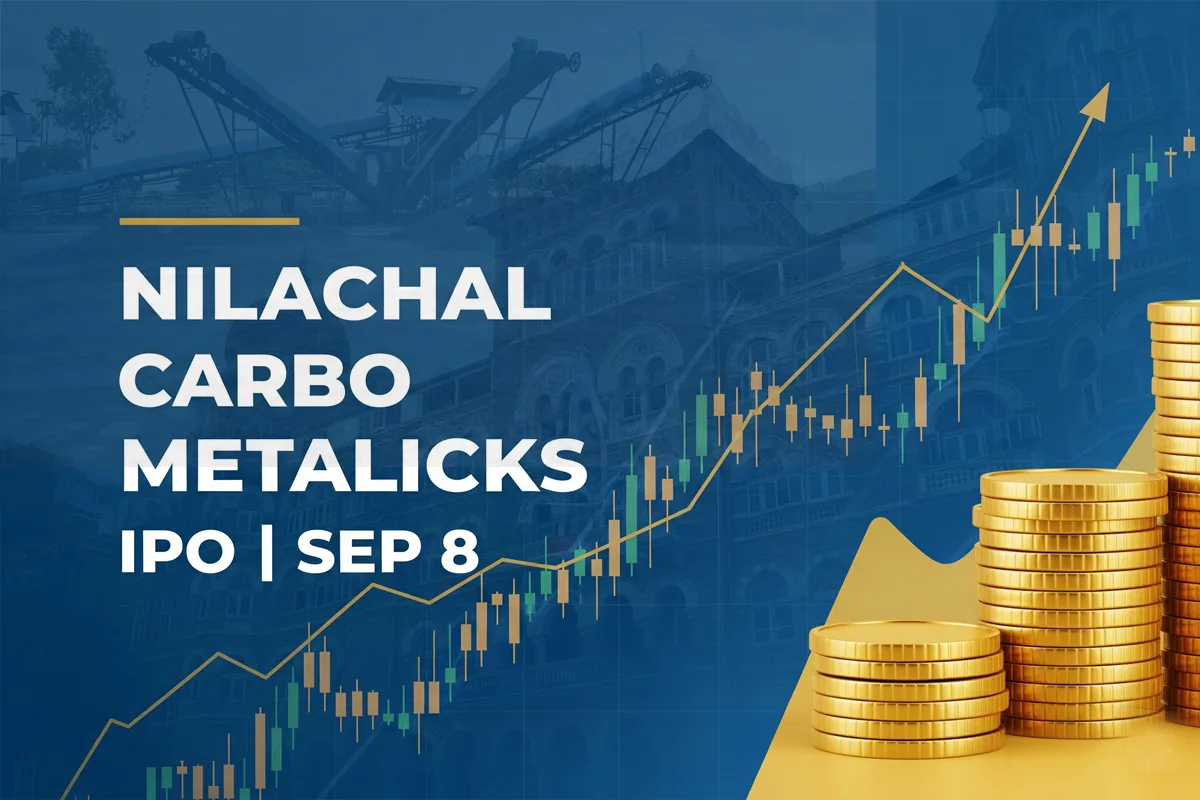 NILACHAL CARBO METALICKS

IPO | SEP 8